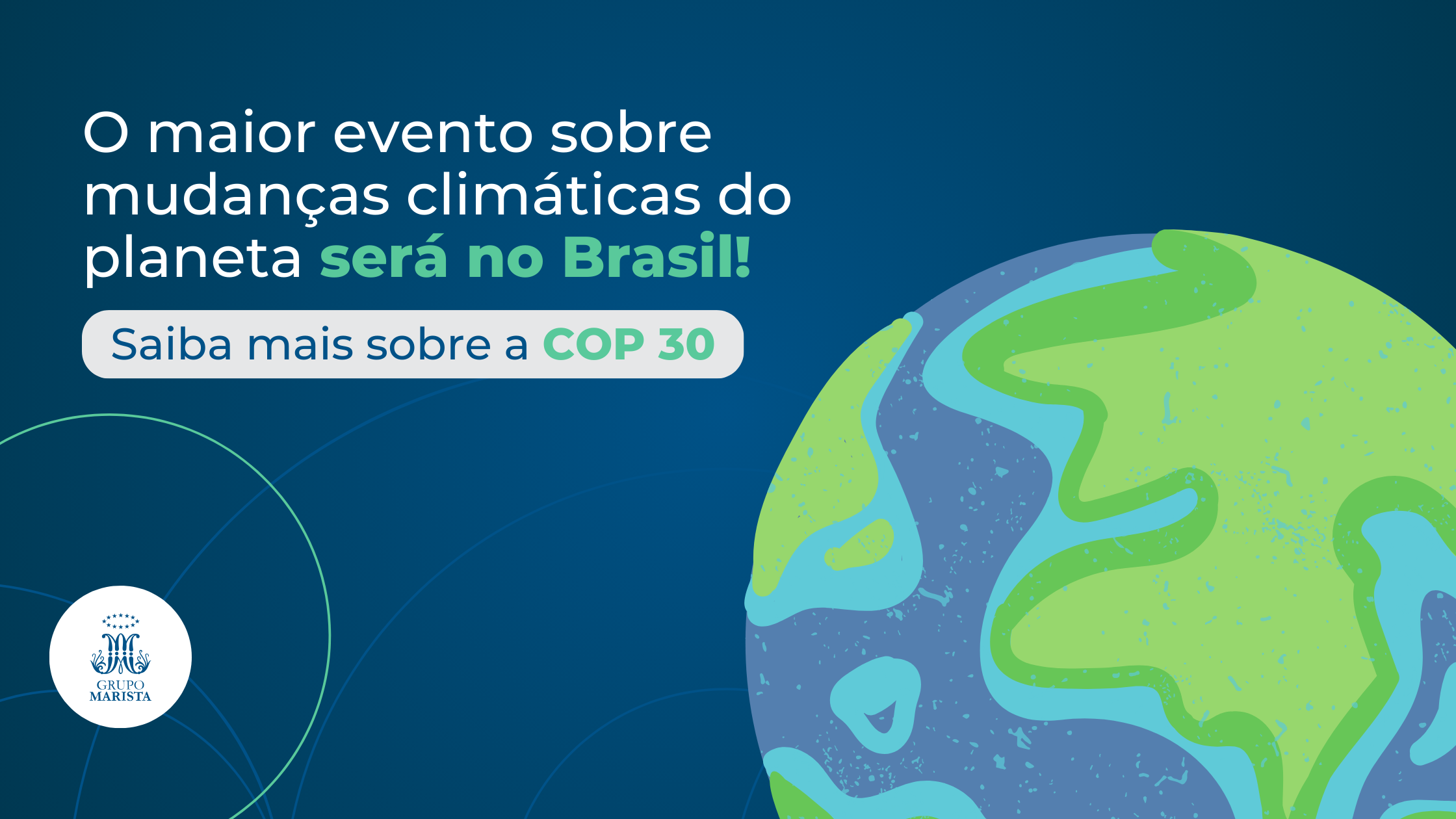 O maior evento sobre mudanças climáticas do planeta será no Brasil!

Saiba mais sobre a COP 30

GRUPO MARISTA